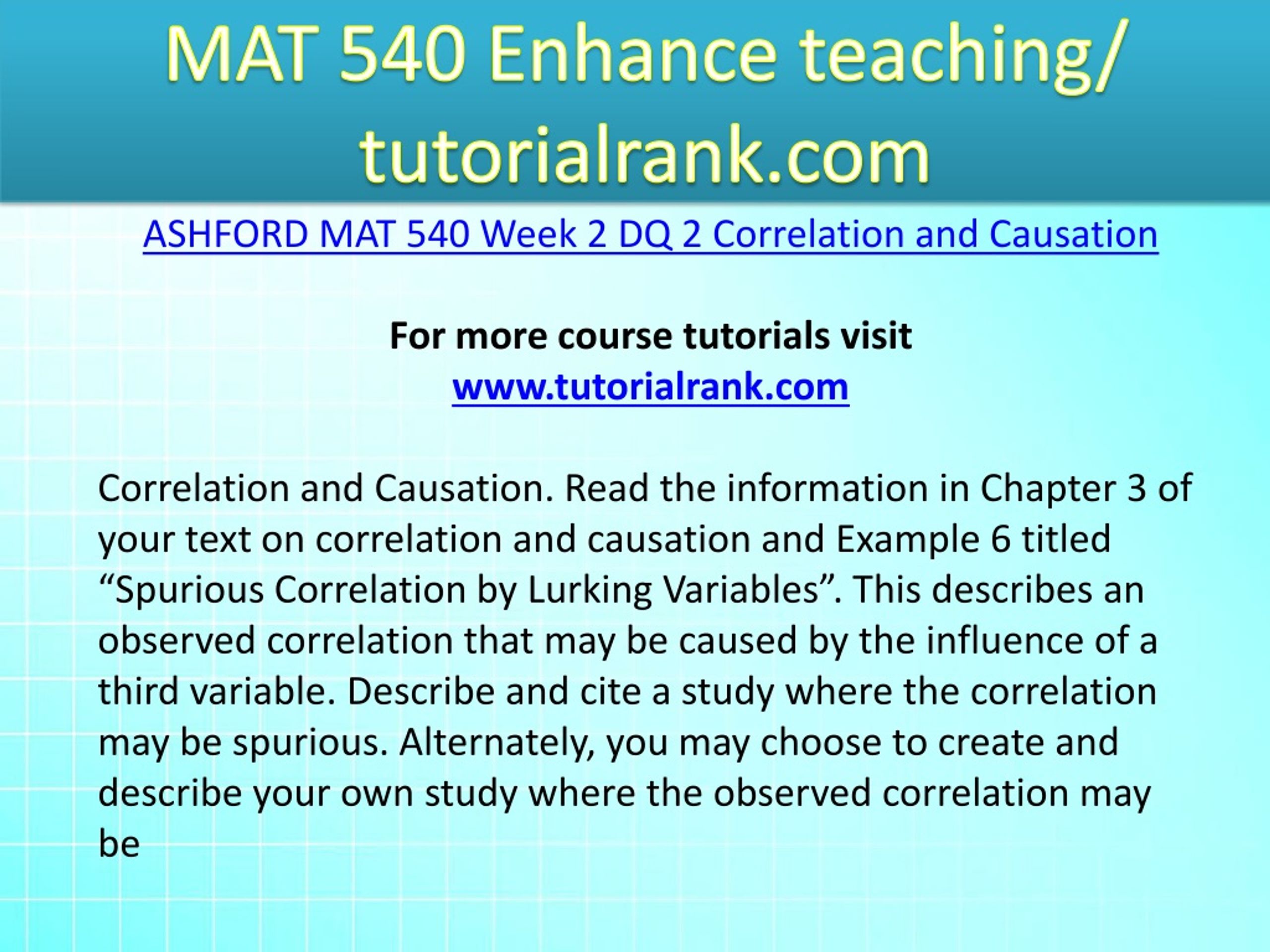 MAT 540 Enhance teaching/ tutorialrank.com

ASHFORD MAT 540 Week 2 DQ 2 Correlation and Causation

For more course tutorials visit
www.tutorialrank.com

Correlation and Causation. Read the information in Chapter 3 of your text on correlation and causation and Example 6 titled “Spurious Correlation by Lurking Variables”. This describes an observed correlation that may be caused by the influence of a third variable. Describe and cite a study where the correlation may be spurious. Alternately, you may choose to create and describe your own study where the observed correlation may be